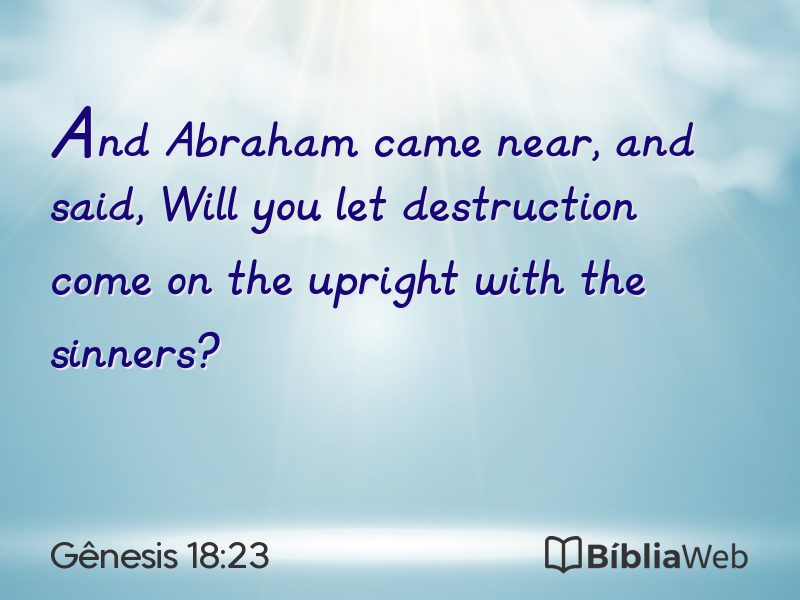 And Abraham came near, and said, Will you let destruction come on the upright with the sinners?

Gênesis 18:23

BíbliaWeb